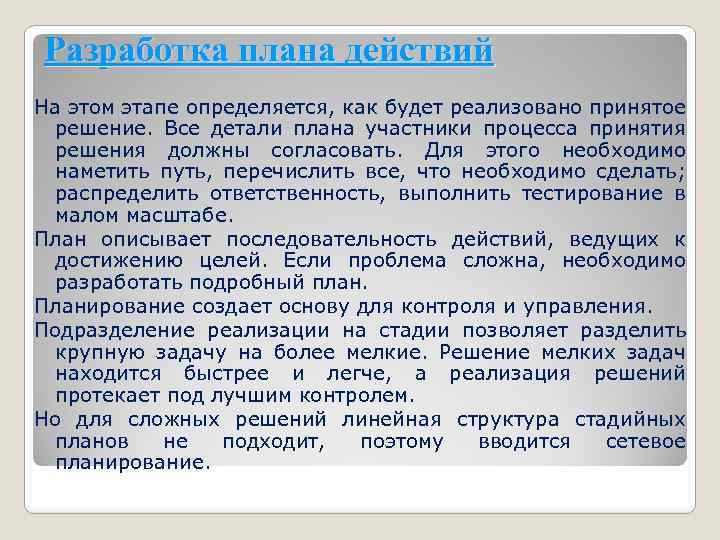 Разработка плана действий

На этом этапе определяется, как будет реализовано принятое решение. Все детали плана участники процесса принятия решения должны согласовать. Для этого необходимо наметить путь, перечислить все, что необходимо сделать; распределить ответственность, выполнить тестирование в малом масштабе.

План описывает последовательность действий, ведущих к достижению целей. Если проблема сложна, необходимо разработать подробный план.

Планирование создает основу для контроля и управления.

Подразделение реализации на стадии позволяет разделить крупную задачу на более мелкие. Решение мелких задач находится быстрее и легче, а реализация решений протекает под лучшим контролем.

Но для сложных решений линейная структура стадийных планов не подходит, поэтому вводится сетевое планирование.